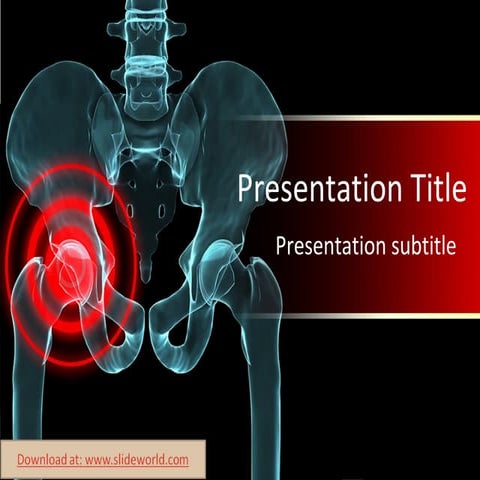 Presentation Title

Presentation subtitle

Download at: www.slideworld.com